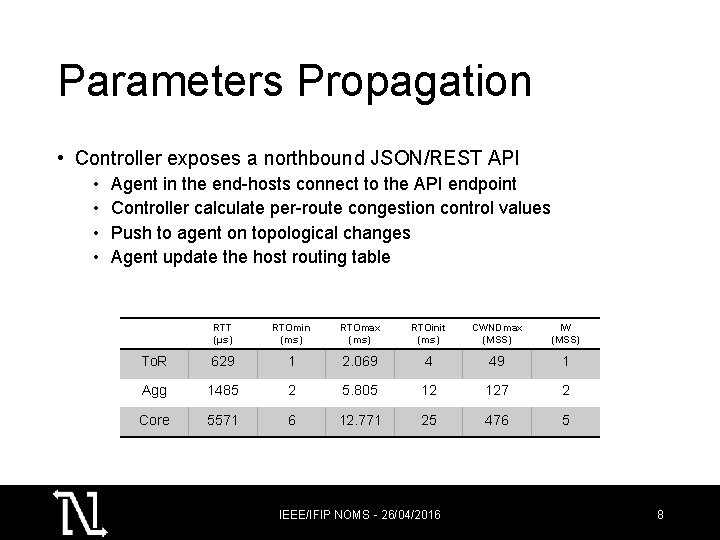 Parameters Propagation

• Controller exposes a northbound JSON/REST API
  • Agent in the end-hosts connect to the API endpoint
  • Controller calculate per-route congestion control values
  • Push to agent on topological changes
  • Agent update the host routing table

| | RTT (μs) | RTOmin (ms) | RTOmax (ms) | RTOinit (ms) | CWNDmax (MSS) | IW (MSS) |
|---|---|---|---|---|---|---|
| ToR | 629 | 1 | 2.069 | 4 | 49 | 1 |
| Agg | 1485 | 2 | 5.805 | 12 | 127 | 2 |
| Core | 5571 | 6 | 12.771 | 25 | 476 | 5 |

IEEE/IFIP NOMS - 26/04/2016

8